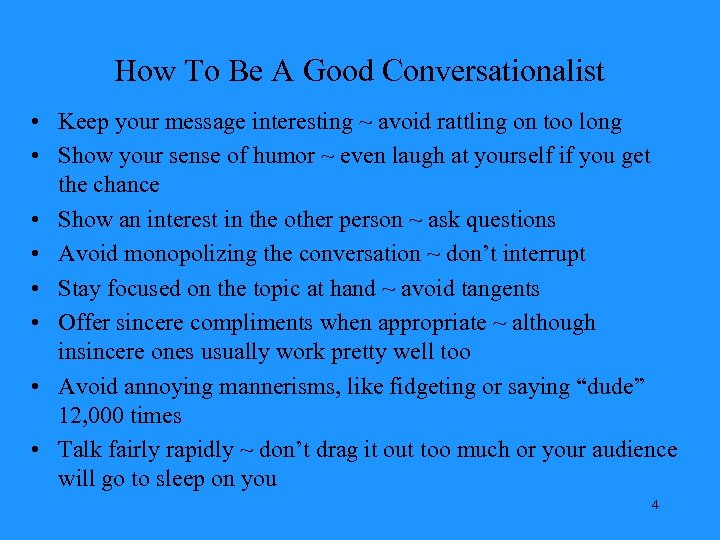 How To Be A Good Conversationalist

• Keep your message interesting ~ avoid rattling on too long
• Show your sense of humor ~ even laugh at yourself if you get the chance
• Show an interest in the other person ~ ask questions
• Avoid monopolizing the conversation ~ don’t interrupt
• Stay focused on the topic at hand ~ avoid tangents
• Offer sincere compliments when appropriate ~ although insincere ones usually work pretty well too
• Avoid annoying mannerisms, like fidgeting or saying “dude” 12,000 times
• Talk fairly rapidly ~ don’t drag it out too much or your audience will go to sleep on you

4